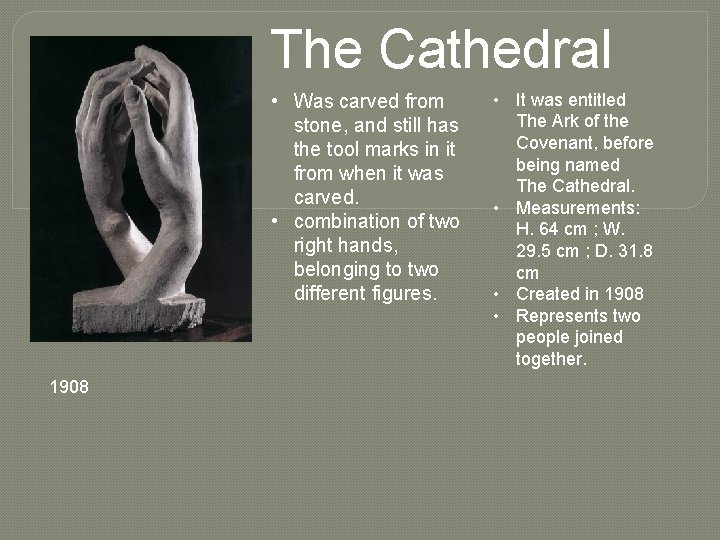 The Cathedral

• Was carved from stone, and still has the tool marks in it from when it was carved.
• combination of two right hands, belonging to two different figures.

• It was entitled The Ark of the Covenant, before being named The Cathedral.
• Measurements: H. 64 cm ; W. 29.5 cm ; D. 31.8 cm
• Created in 1908
• Represents two people joined together.

1908